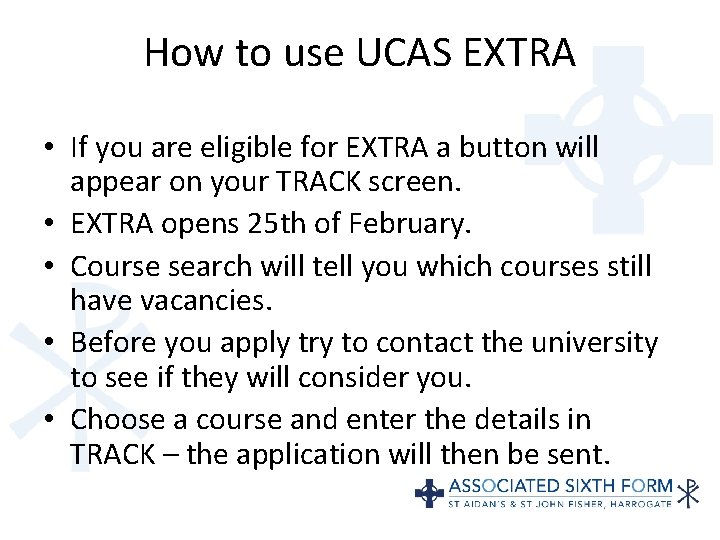 How to use UCAS EXTRA

• If you are eligible for EXTRA a button will appear on your TRACK screen.
• EXTRA opens 25th of February.
• Course search will tell you which courses still have vacancies.
• Before you apply try to contact the university to see if they will consider you.
• Choose a course and enter the details in TRACK – the application will then be sent.

ASSOCIATED SIXTH FORM
ST AIDAN'S & ST JOHN FISHER, HARROGATE